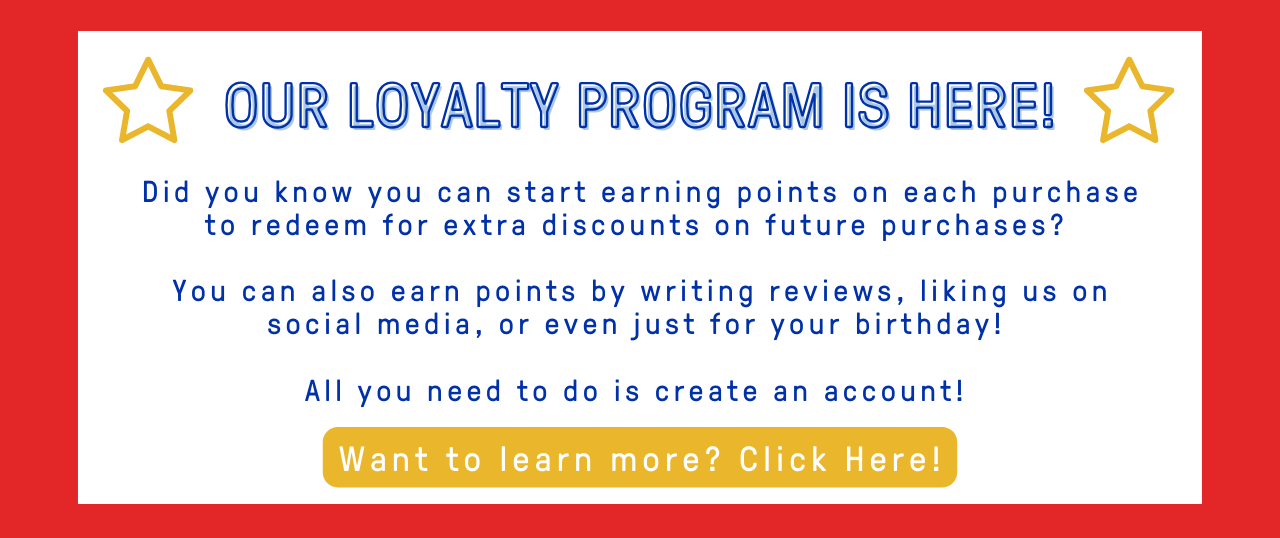 OUR LOYALTY PROGRAM IS HERE!

Did you know you can start earning points on each purchase to redeem for extra discounts on future purchases?

You can also earn points by writing reviews, liking us on social media, or even just for your birthday!

All you need to do is create an account!

Want to learn more? Click Here!